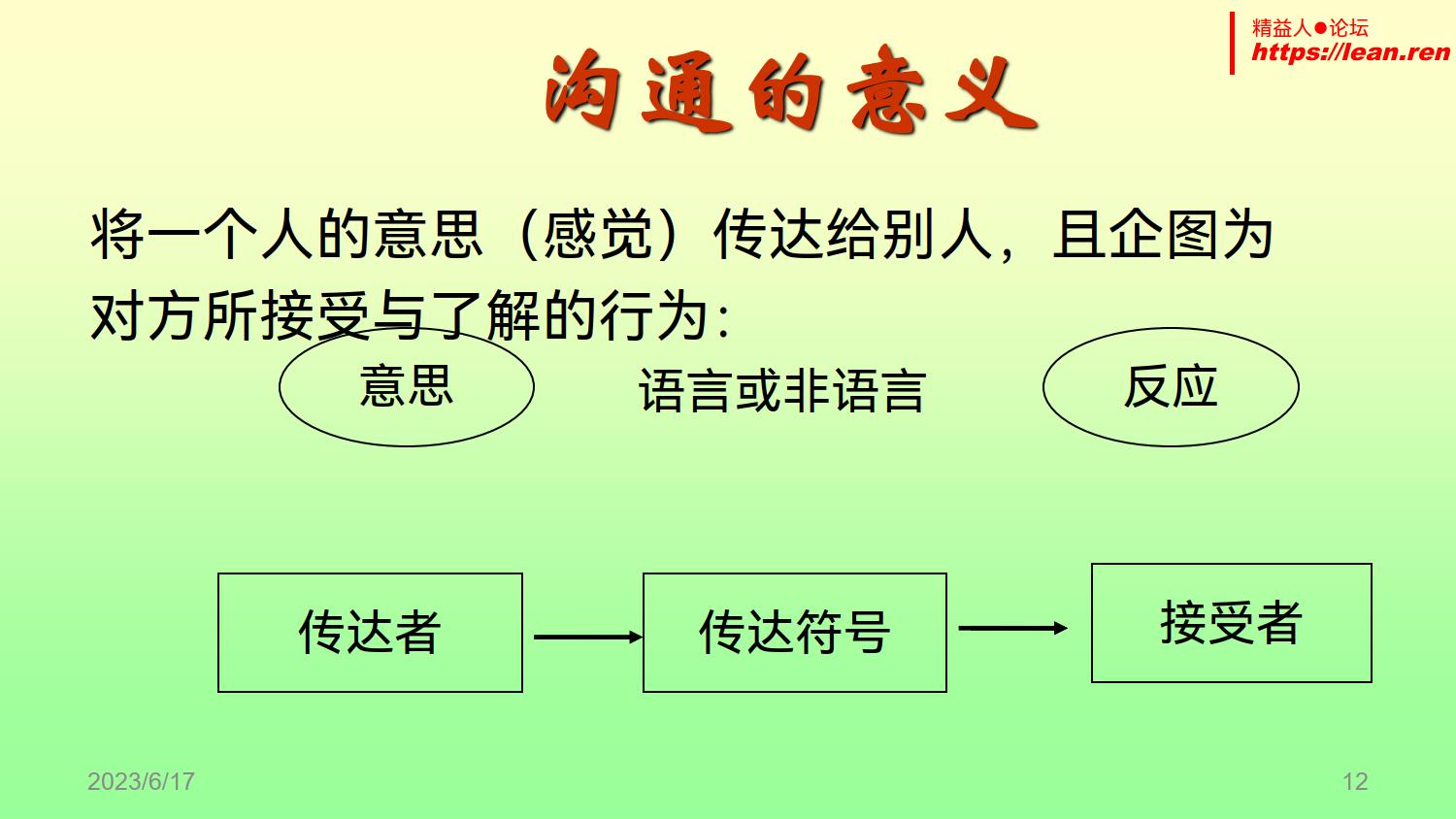 精益人●论坛
https://lean.ren

沟通的意义

将一个人的意思（感觉）传达给别人，且企图为对方所接受与了解的行为：

意思

语言或非语言

反应

传达者

传达符号

接受者

2023/6/17

12